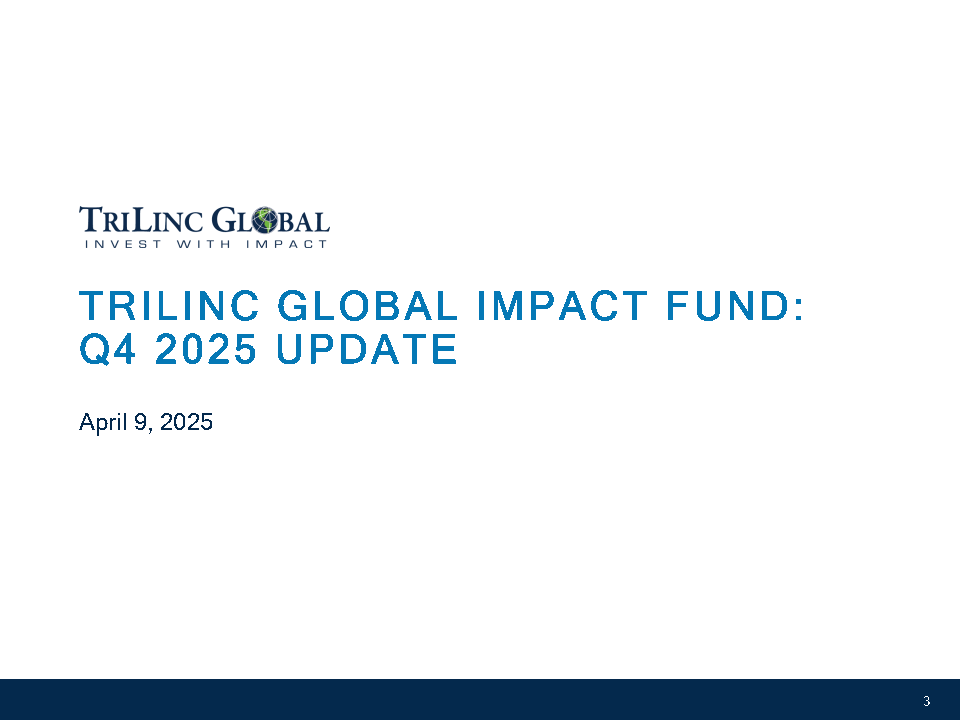 TRILINC GLOBAL
INVEST WITH IMPACT

TRILINC GLOBAL IMPACT FUND:
Q4 2025 UPDATE

April 9, 2025

3